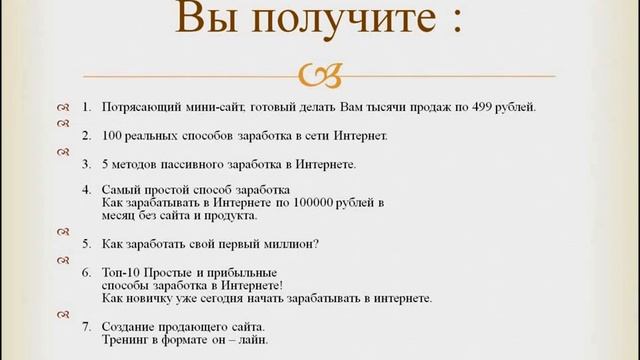 Вы получите :

1. Потрясающий мини-сайт, готовый делать Вам тысячи продаж по 499 рублей.

2. 100 реальных способов заработка в сети Интернет.

3. 5 методов пассивного заработка в Интернете.

4. Самый простой способ заработка
Как зарабатывать в Интернете по 100000 рублей в месяц без сайта и продукта.

5. Как заработать свой первый миллион?

6. Топ-10 Простые и прибыльные способы заработка в Интернете!
Как новичку уже сегодня начать зарабатывать в интернете.

7. Создание продающего сайта.
Тренинг в формате он – лайн.